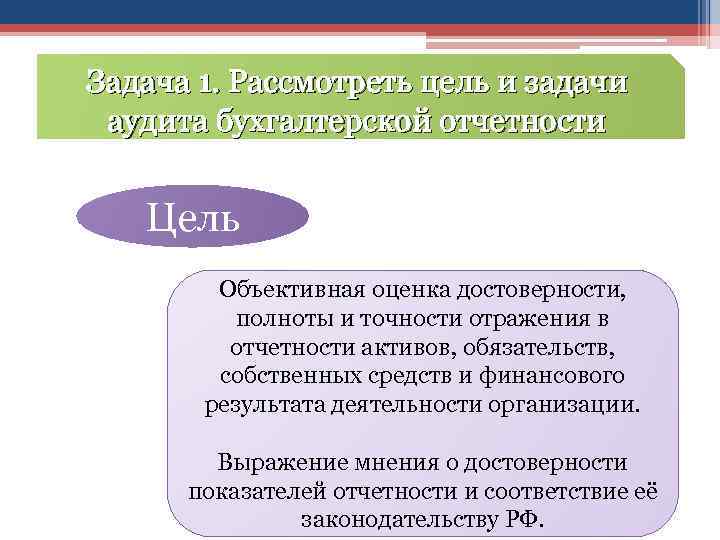 Задача 1. Рассмотреть цель и задачи аудита бухгалтерской отчетности

Цель

Объективная оценка достоверности, полноты и точности отражения в отчетности активов, обязательств, собственных средств и финансового результата деятельности организации.

Выражение мнения о достоверности показателей отчетности и соответствие её законодательству РФ.